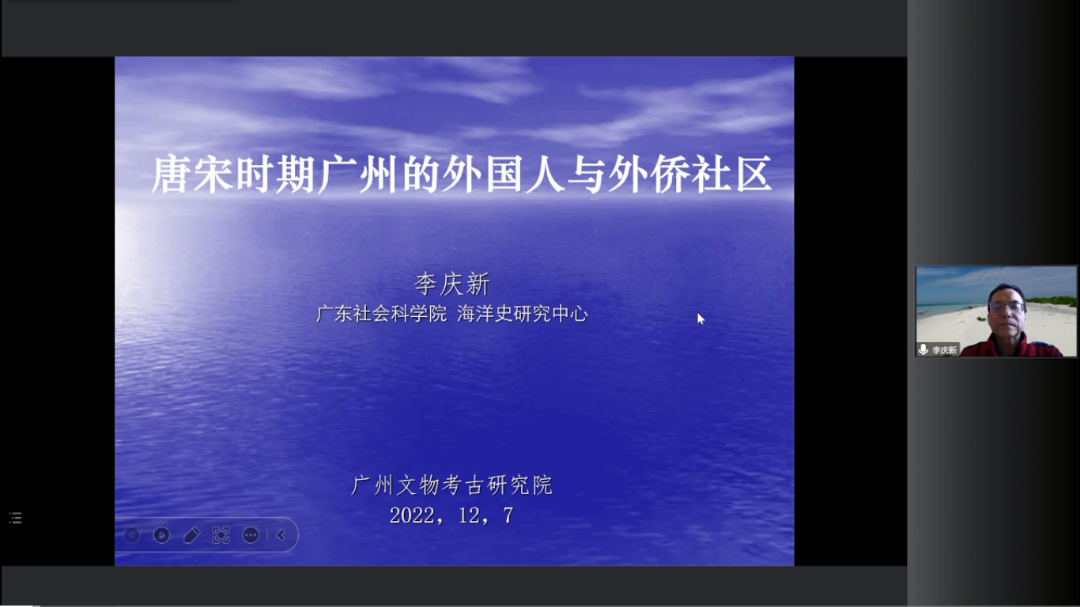 唐宋时期广州的外国人与外侨社区

李庆新
广东社会科学院 海洋史研究中心

广州文物考古研究院
2022，12，7

李庆新